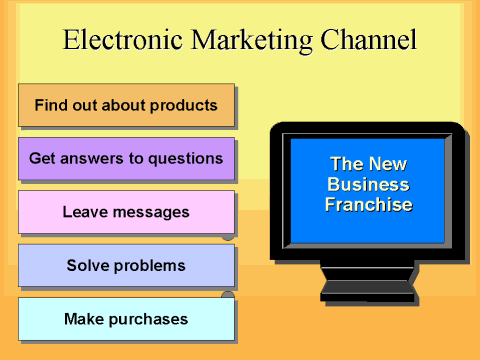 Electronic Marketing Channel

Find out about products

Get answers to questions

Leave messages

Solve problems

Make purchases

The New Business Franchise